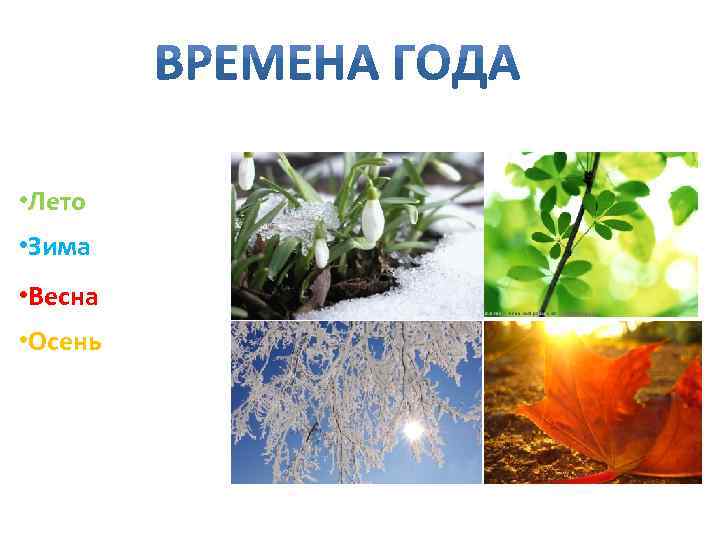 ВРЕМЕНА ГОДА

•Лето
•Зима
•Весна
•Осень